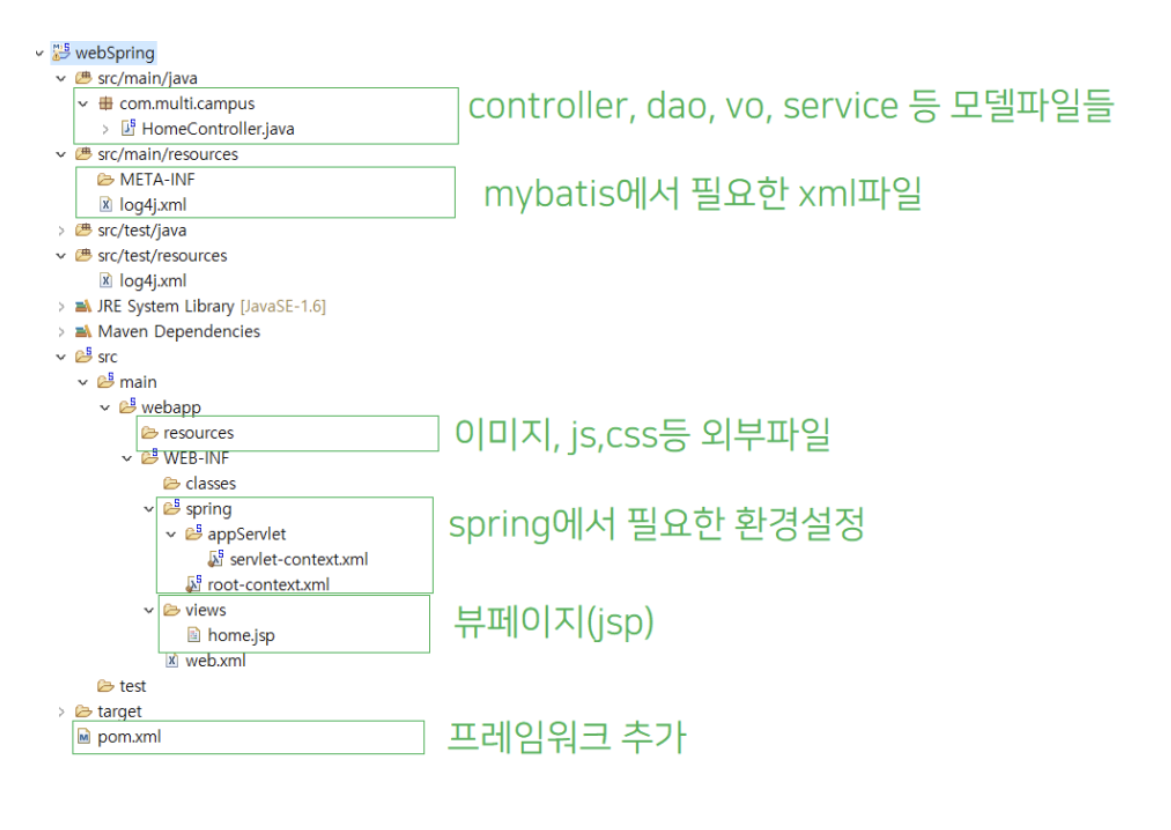 webSpring
src/main/java
com.multi.campus
HomeController.java
controller, dao, vo, service 등 모델파일들
src/main/resources
META-INF
log4j.xml
mybatis에서 필요한 xml파일
src/test/java
src/test/resources
log4j.xml
JRE System Library [JavaSE-1.6]
Maven Dependencies
src
main
webapp
resources
이미지, js,css등 외부파일
WEB-INF
classes
spring
appServlet
servlet-context.xml
root-context.xml
spring에서 필요한 환경설정
views
home.jsp
뷰페이지(jsp)
web.xml
test
target
pom.xml
프레임워크 추가